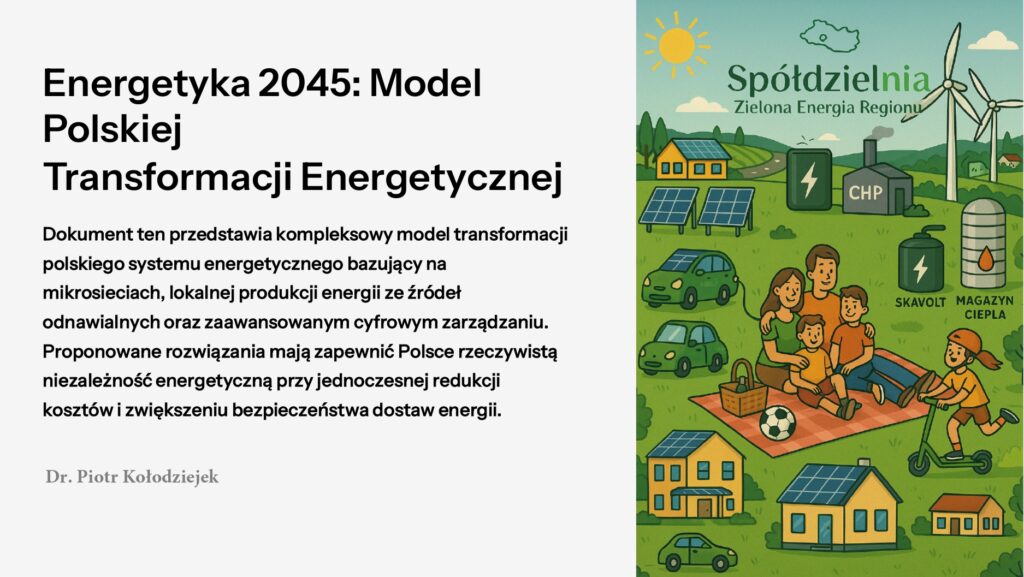 Energetyka 2045: Model Polskiej Transformacji Energetycznej

Dokument ten przedstawia kompleksowy model transformacji polskiego systemu energetycznego bazujący na mikrosieciach, lokalnej produkcji energii ze źródeł odnawialnych oraz zaawansowanym cyfrowym zarządzaniu. Proponowane rozwiązania mają zapewnić Polsce rzeczywistą niezależność energetyczną przy jednoczesnej redukcji kosztów i zwiększeniu bezpieczeństwa dostaw energii.

Dr. Piotr Kołodziejek

Spółdzielnia
Zielona Energia Regionu

CHP

SKAVOLT

MAGAZYN CIEPŁA